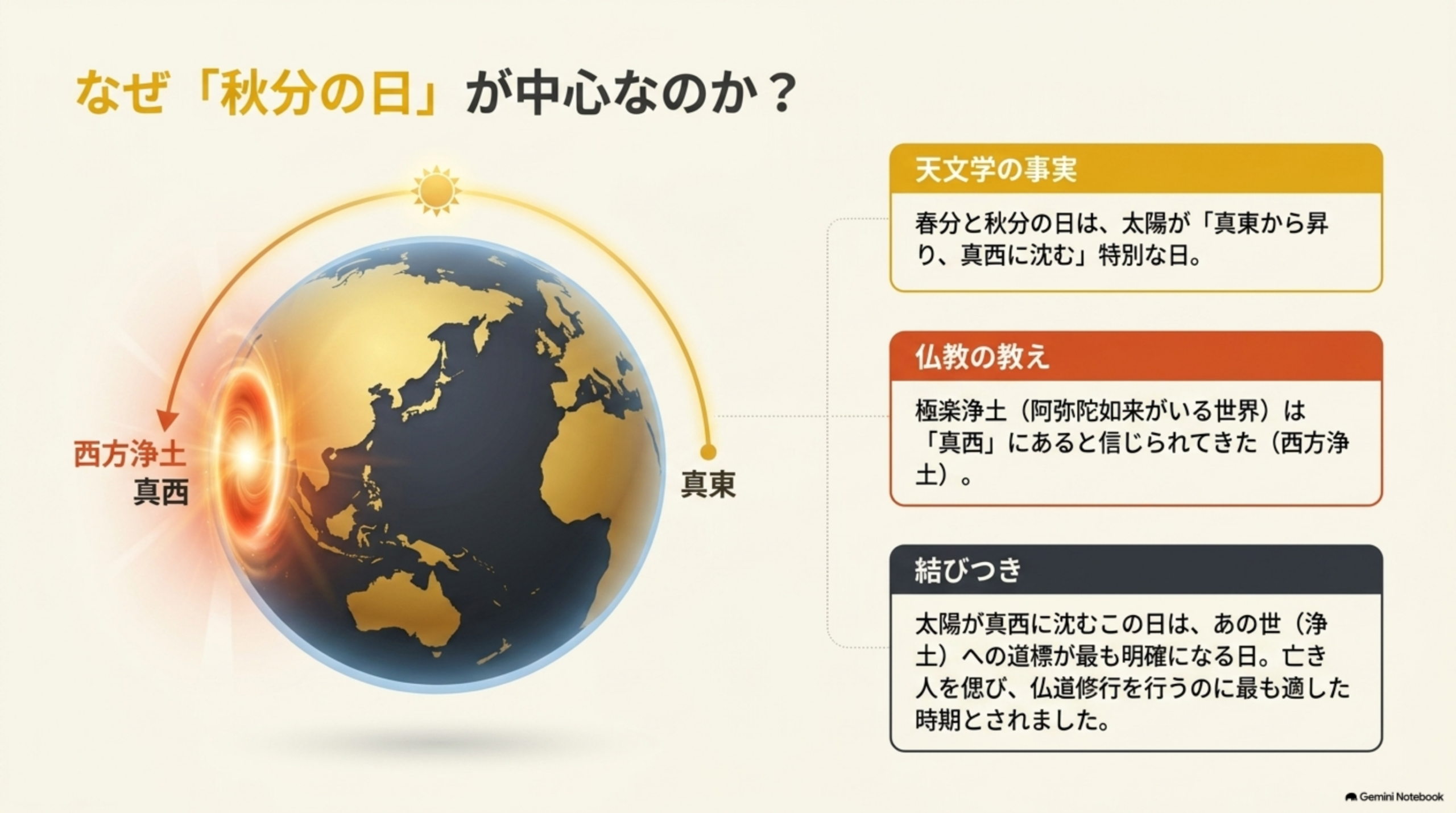 なぜ「秋分の日」が中心なのか？

西方浄土
真西

真東

天文学の事実

春分と秋分の日は、太陽が「真東から昇り、真西に沈む」特別な日。

仏教の教え

極楽浄土（阿弥陀如来がいる世界）は「真西」にあると信じられてきた（西方浄土）。

結びつき

太陽が真西に沈むこの日は、あの世（浄土）への道標が最も明確になる日。亡き人を偲び、仏道修行を行うのに最も適した時期とされました。

Gemini Notebook